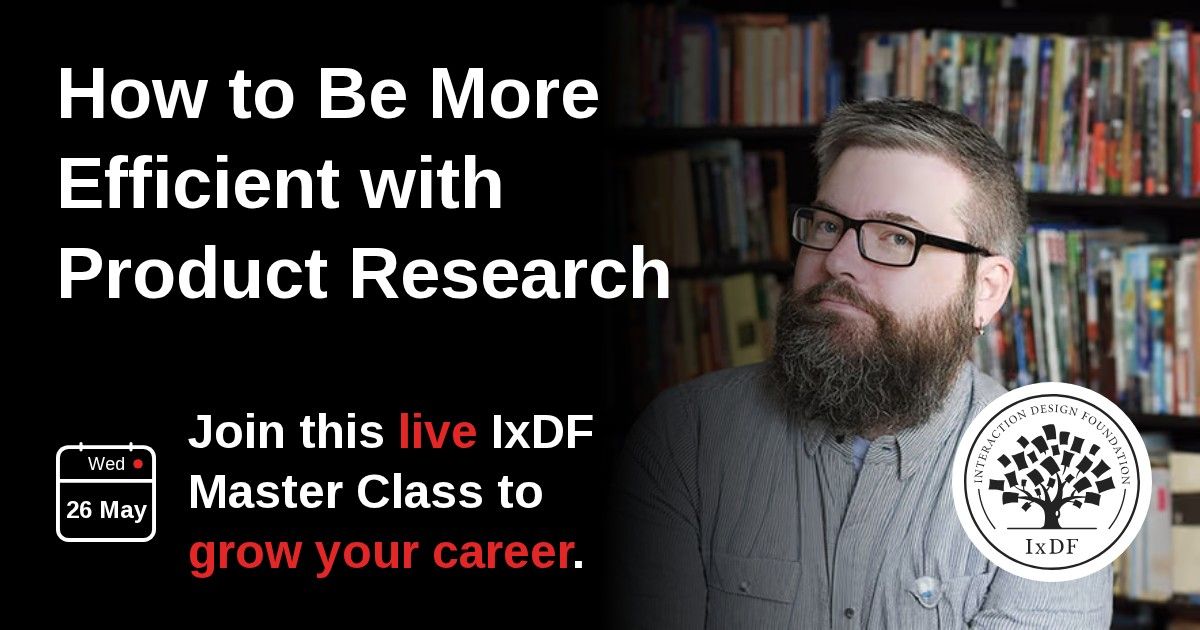 How to Be More Efficient with Product Research

Wed
26 May

Join this live IxDF Master Class to grow your career.

INTERACTION DESIGN FOUNDATION
IxDF